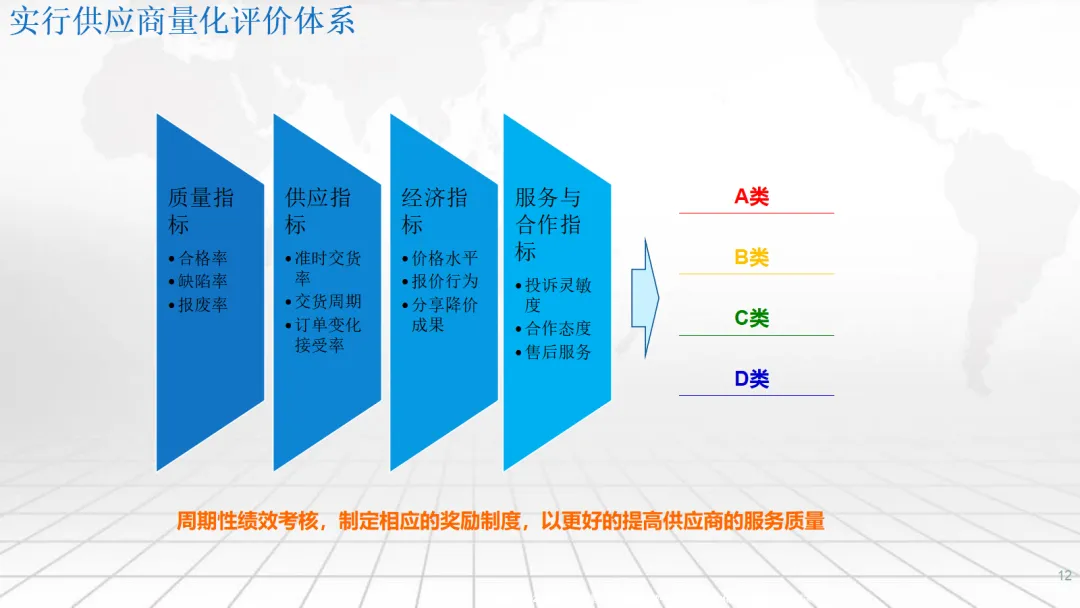 实行供应商量化评价体系

质量指标

• 合格率
• 缺陷率
• 报废率

供应指标

• 准时交货率
• 交货周期
• 订单变化接受率

经济指标

• 价格水平
• 报价行为
• 分享降价成果

服务与合作指标

• 投诉灵敏度
• 合作态度
• 售后服务

A类

B类

C类

D类

周期性绩效考核，制定相应的奖励制度，以更好的提高供应商的服务质量

12